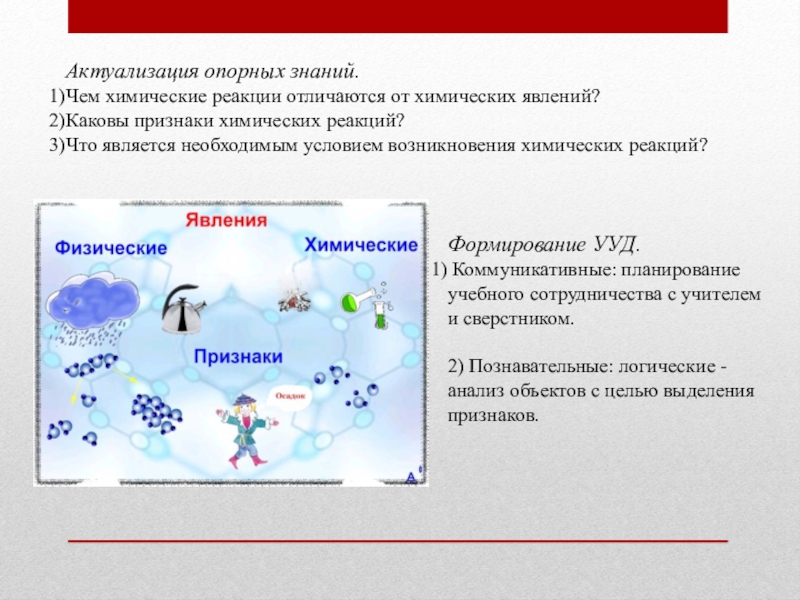 Актуализация опорных знаний.
1)Чем химические реакции отличаются от химических явлений?
2)Каковы признаки химических реакций?
3)Что является необходимым условием возникновения химических реакций?

Явления
Физические
Химические
Признаки
Осадок

Формирование УУД.
1) Коммуникативные: планирование учебного сотрудничества с учителем и сверстником.

2) Познавательные: логические - анализ объектов с целью выделения признаков.